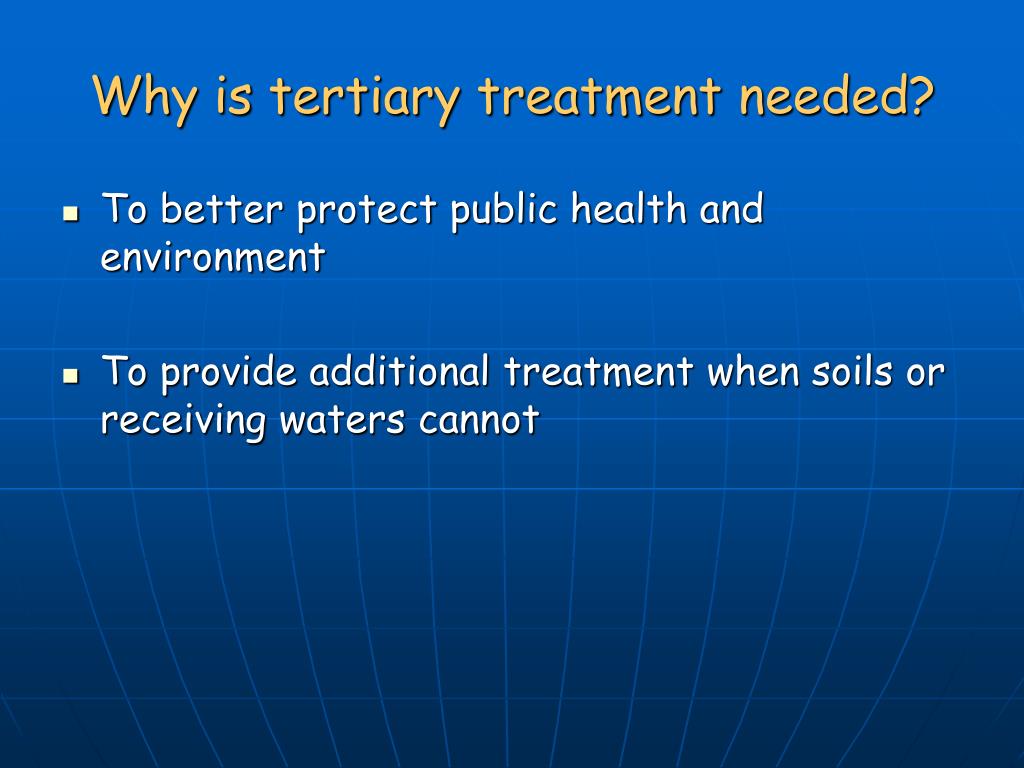 Why is tertiary treatment needed?

• To better protect public health and environment

• To provide additional treatment when soils or receiving waters cannot